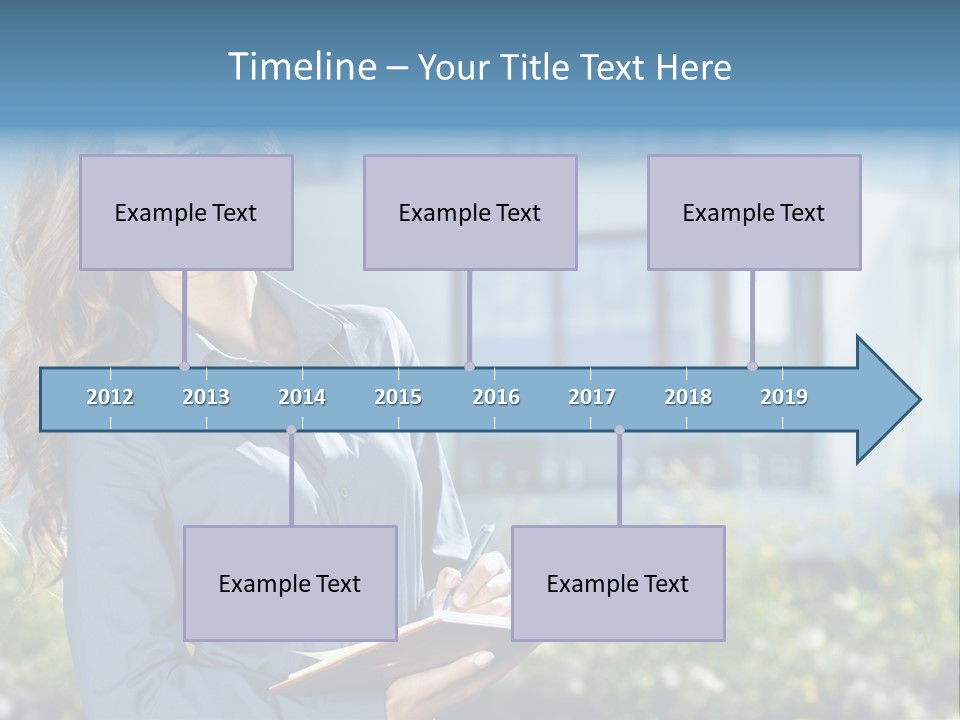 Timeline – Your Title Text Here

Example Text

Example Text

Example Text

2012 2013 2014 2015 2016 2017 2018 2019

Example Text

Example Text